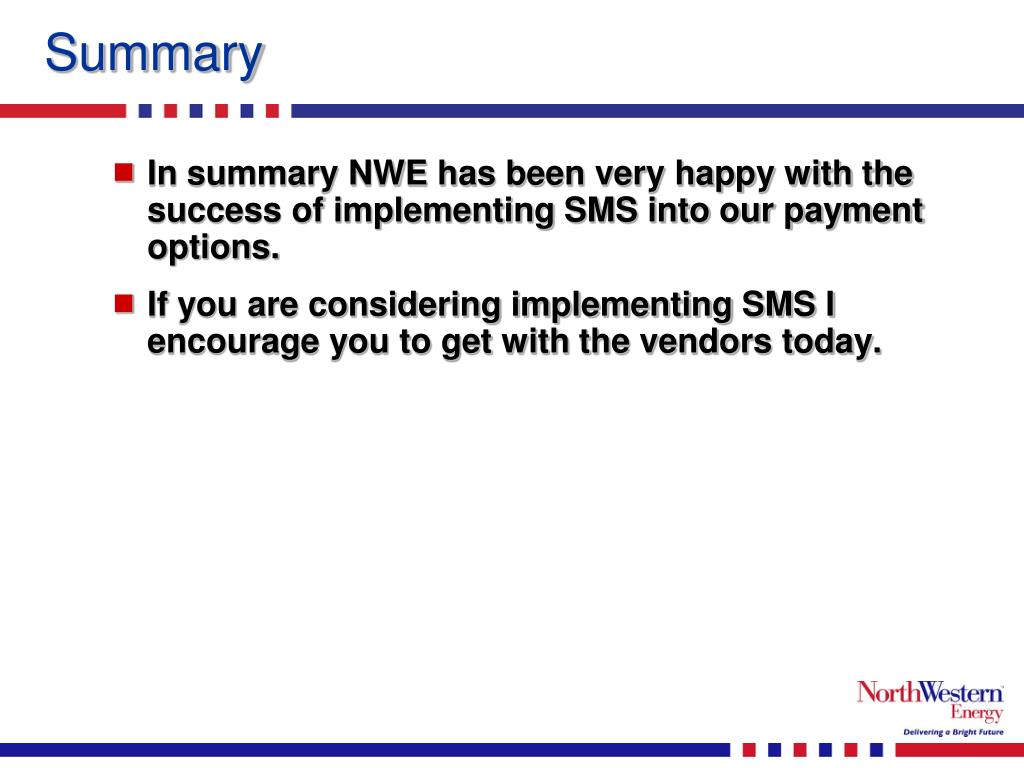 Summary

In summary NWE has been very happy with the success of implementing SMS into our payment options.

If you are considering implementing SMS I encourage you to get with the vendors today.

NorthWestern Energy
Delivering a Bright Future